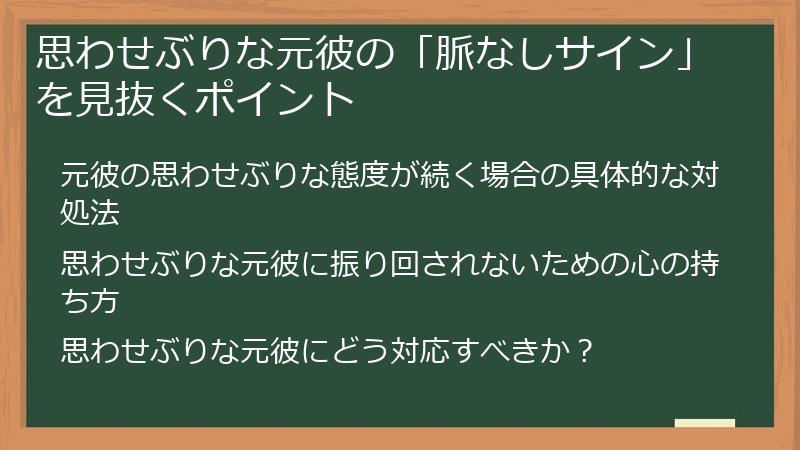 思わせぶりな元彼の「脈なしサイン」を見抜くポイント

元彼の思わせぶりな態度が続く場合の具体的な対処法

思わせぶりな元彼に振り回されないための心の持ち方

思わせぶりな元彼にどう対応すべきか？